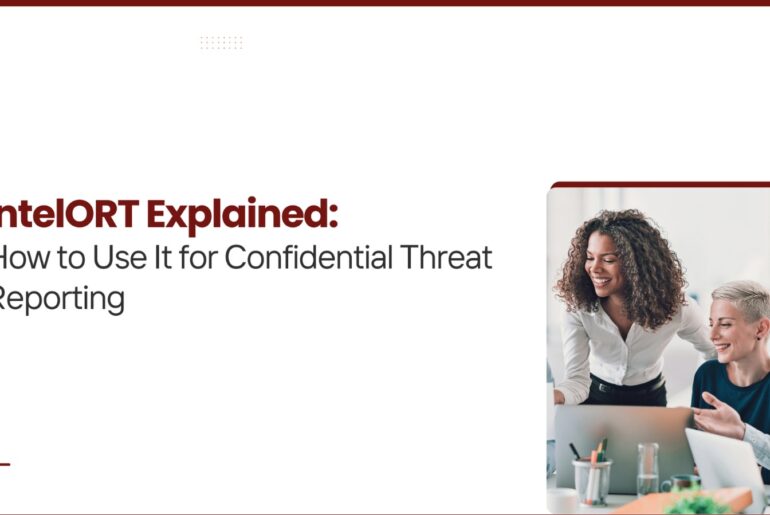 ntelORT Explained:
How to Use It for Confidential Threat Reporting